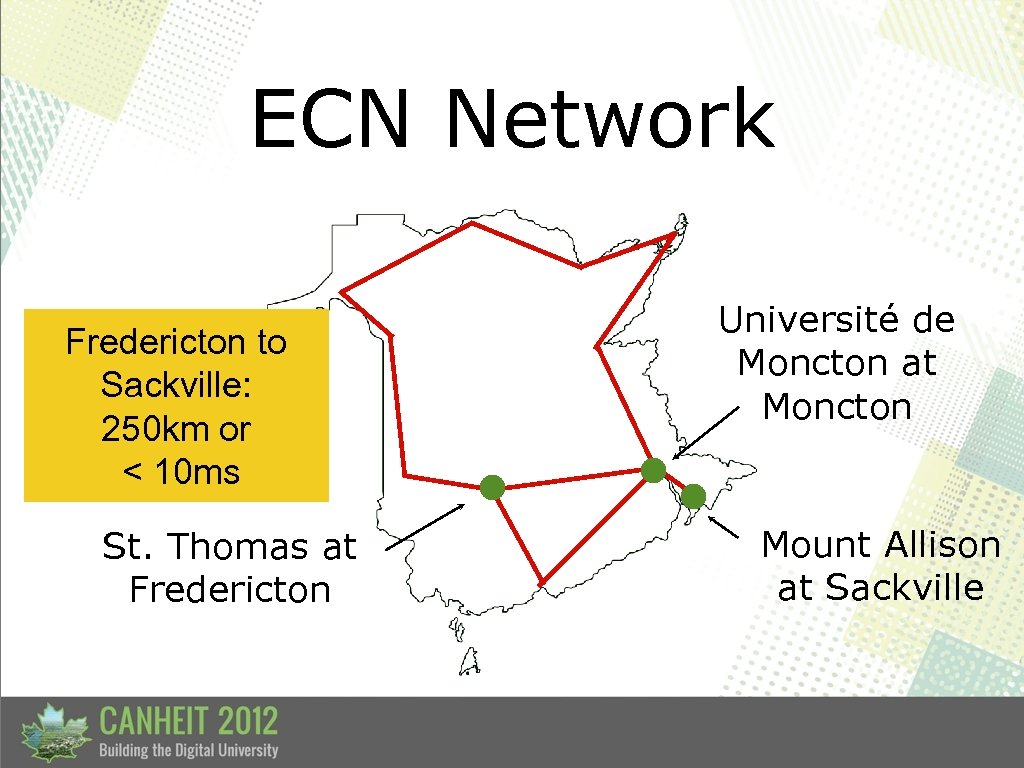 ECN Network

Fredericton to Sackville: 250km or < 10ms

Université de Moncton at Moncton

St. Thomas at Fredericton

Mount Allison at Sackville

CANHEIT 2012
Building the Digital University